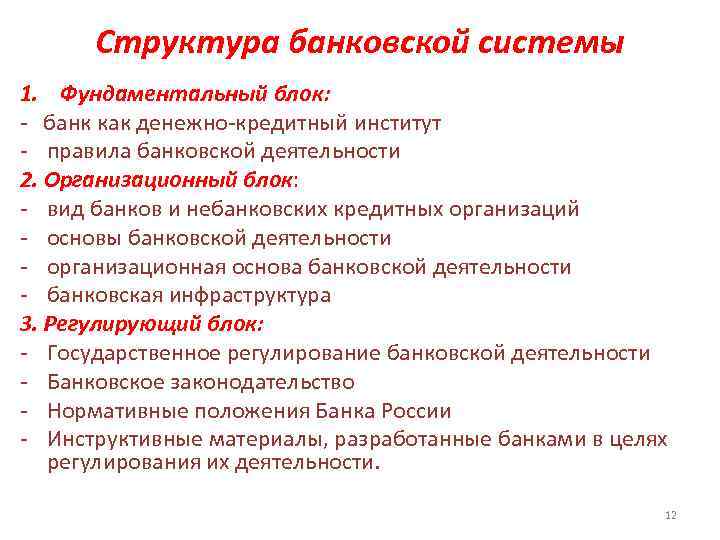 Структура банковской системы

1. Фундаментальный блок:
- банк как денежно-кредитный институт
- правила банковской деятельности

2. Организационный блок:
- вид банков и небанковских кредитных организаций
- основы банковской деятельности
- организационная основа банковской деятельности
- банковская инфраструктура

3. Регулирующий блок:
- Государственное регулирование банковской деятельности
- Банковское законодательство
- Нормативные положения Банка России
- Инструктивные материалы, разработанные банками в целях регулирования их деятельности.

12